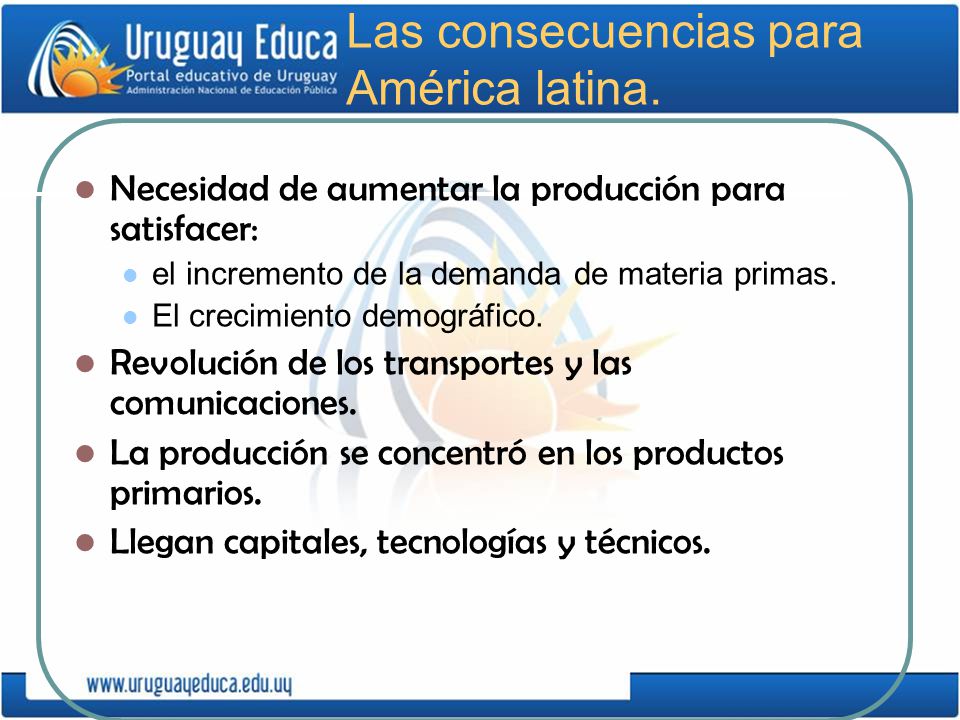 Uruguay Educa
Portal educativo de Uruguay
Administración Nacional de Educación Pública

Las consecuencias para América latina.

- Necesidad de aumentar la producción para satisfacer:
  - el incremento de la demanda de materia primas.
  - El crecimiento demográfico.
- Revolución de los transportes y las comunicaciones.
- La producción se concentró en los productos primarios.
- Llegan capitales, tecnologías y técnicos.

www.uruguayeduca.edu.uy